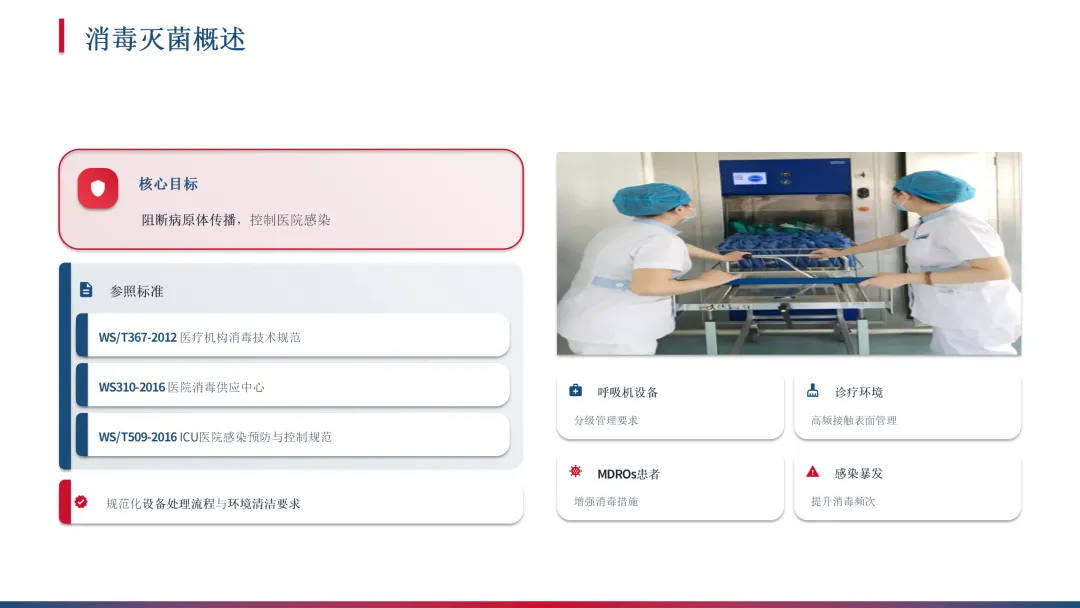 消毒灭菌概述

核心目标

阻断病原体传播，控制医院感染

参照标准

WS/T367-2012 医疗机构消毒技术规范

WS310-2016 医院消毒供应中心

WS/T509-2016 ICU医院感染预防与控制规范

规范化设备处理流程与环境清洁要求

呼吸机设备

分级管理要求

诊疗环境

高频接触表面管理

MDROs患者

增强消毒措施

感染暴发

提升消毒频次